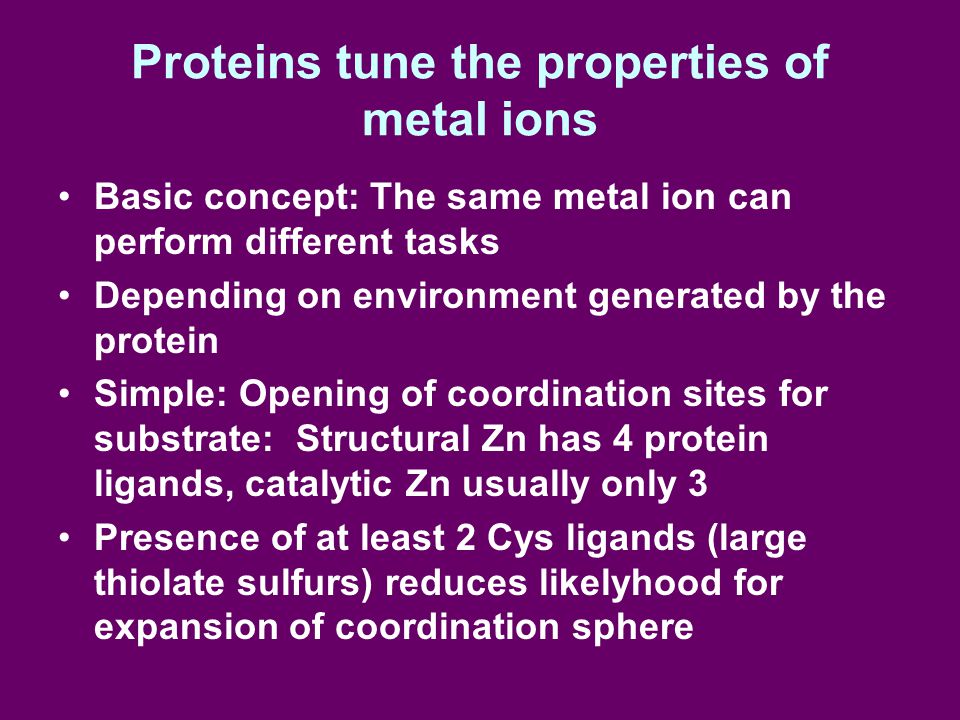 Proteins tune the properties of metal ions

• Basic concept: The same metal ion can perform different tasks
• Depending on environment generated by the protein
• Simple: Opening of coordination sites for substrate: Structural Zn has 4 protein ligands, catalytic Zn usually only 3
• Presence of at least 2 Cys ligands (large thiolate sulfurs) reduces likelyhood for expansion of coordination sphere